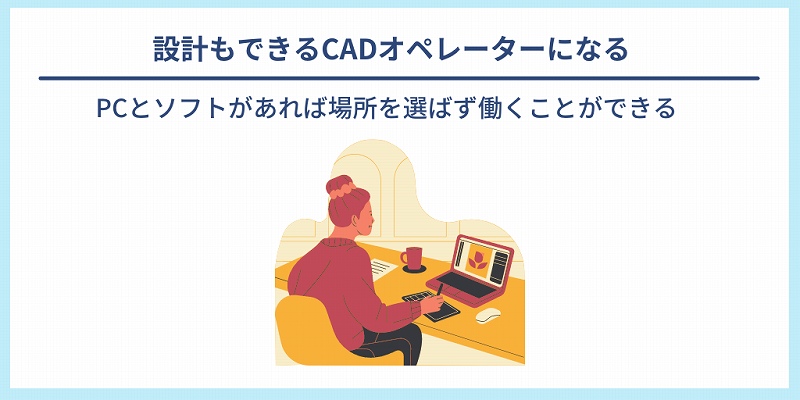 設計もできるCADオペレーターになる

PCとソフトがあれば場所を選ばず働くことができる